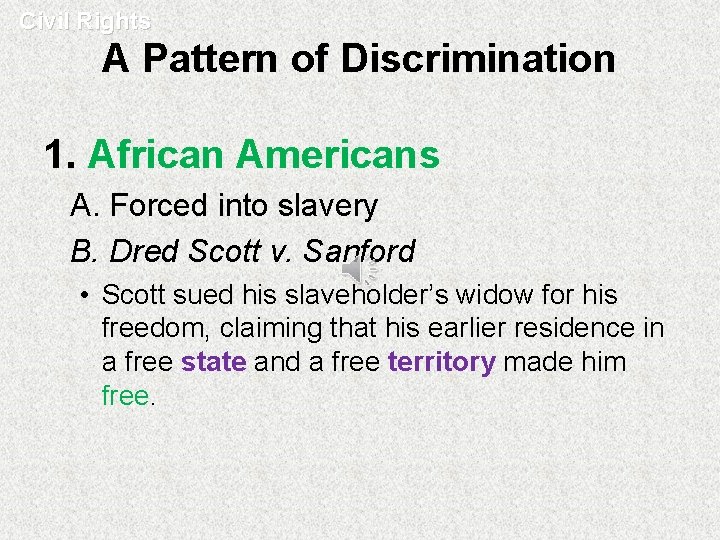 Civil Rights

A Pattern of Discrimination

1. African Americans

A. Forced into slavery

B. Dred Scott v. Sanford

• Scott sued his slaveholder's widow for his freedom, claiming that his earlier residence in a free state and a free territory made him free.